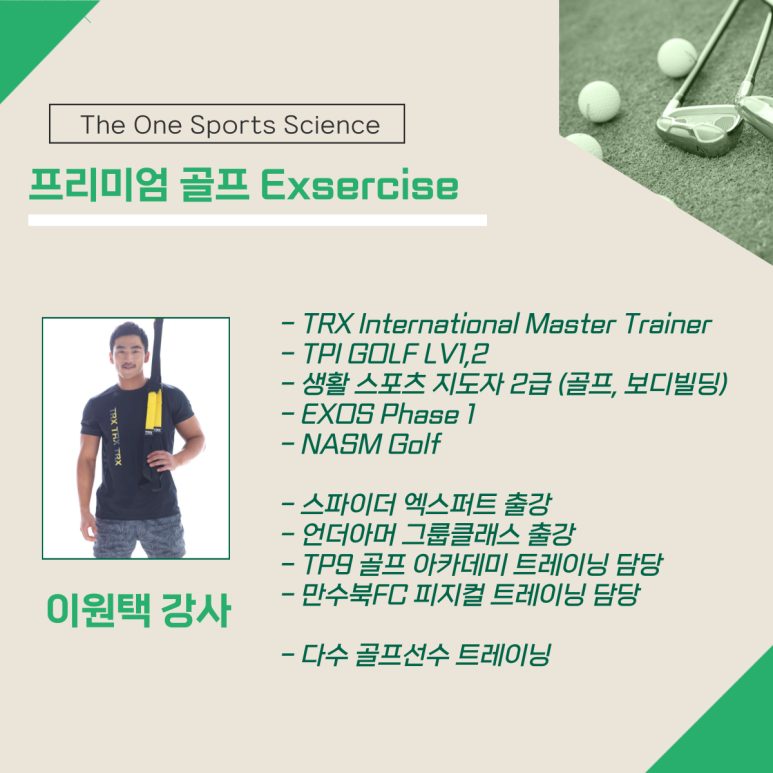 The One Sports Science

프리미엄 골프 Exsercise

TRX TRX TRX

이원택 강사

- TRX International Master Trainer
- TPI GOLF LV1,2
- 생활 스포츠 지도자 2급 (골프, 보디빌딩)
- EXOS Phase 1
- NASM Golf

- 스파이더 엑스퍼트 출강
- 언더아머 그룹클래스 출강
- TP9 골프 아카데미 트레이닝 담당
- 만수북FC 피지컬 트레이닝 담당

- 다수 골프선수 트레이닝